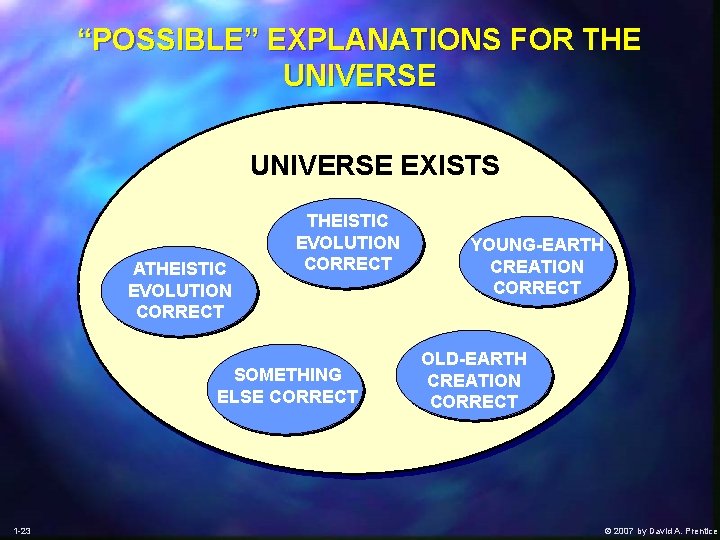 “POSSIBLE” EXPLANATIONS FOR THE UNIVERSE

UNIVERSE EXISTS

THEISTIC EVOLUTION CORRECT

ATHEISTIC EVOLUTION CORRECT

YOUNG-EARTH CREATION CORRECT

SOMETHING ELSE CORRECT

OLD-EARTH CREATION CORRECT

1-23

© 2007 by David A. Prentice